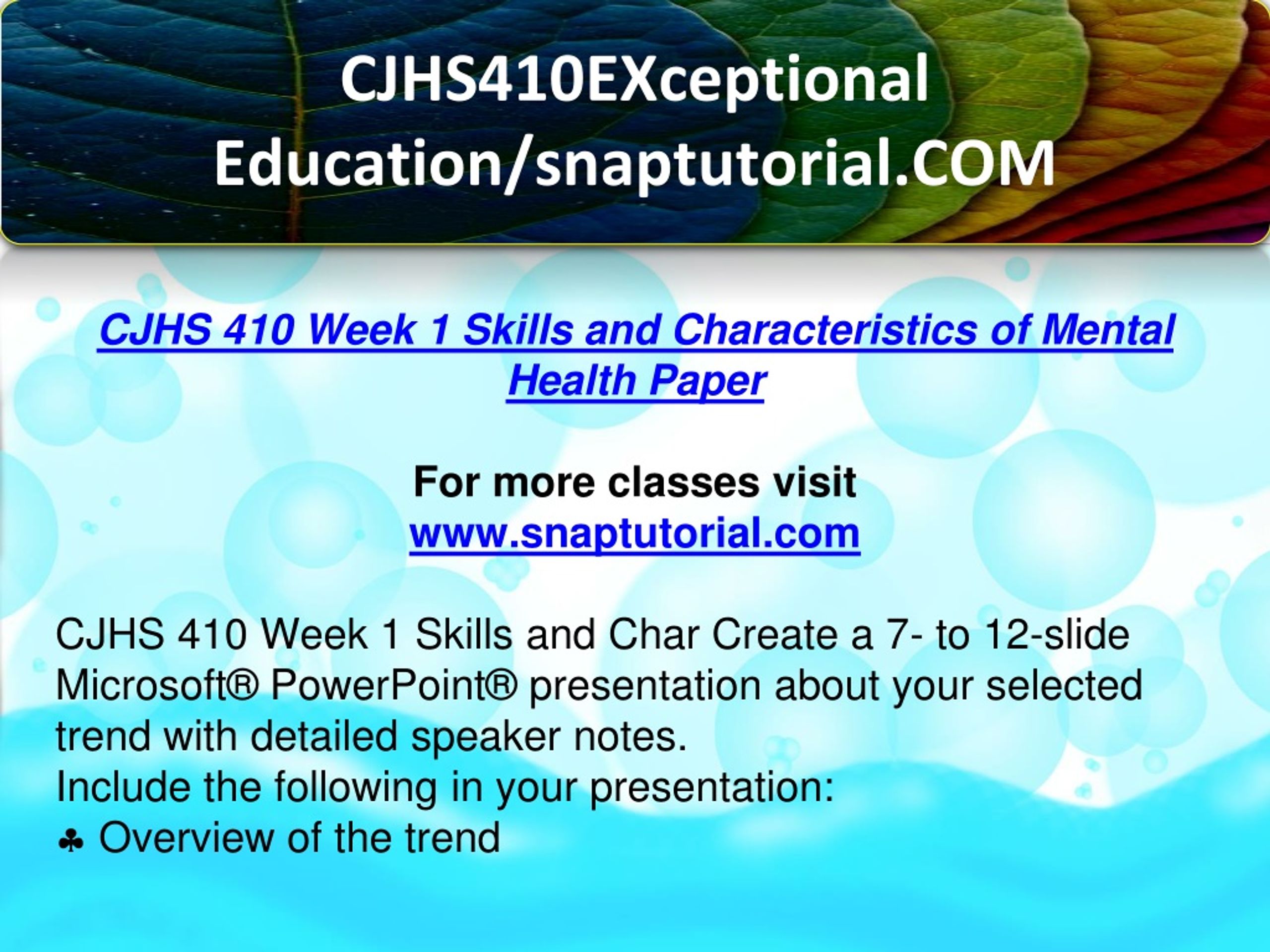 CJHS410EXceptional Education/snaptutorial.COM

CJHS 410 Week 1 Skills and Characteristics of Mental Health Paper

For more classes visit
www.snaptutorial.com

CJHS 410 Week 1 Skills and Char Create a 7- to 12-slide Microsoft® PowerPoint® presentation about your selected trend with detailed speaker notes.
Include the following in your presentation:
♣ Overview of the trend